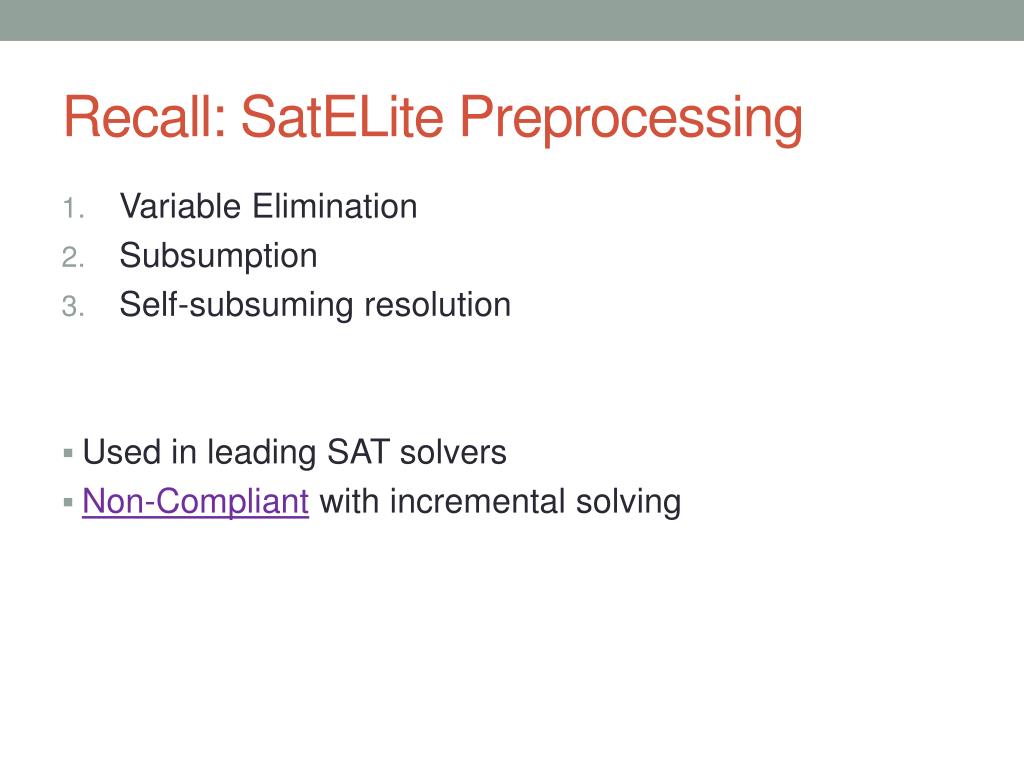 Recall: SatELite Preprocessing

1. Variable Elimination
2. Subsumption
3. Self-subsuming resolution

▪ Used in leading SAT solvers
▪ Non-Compliant with incremental solving